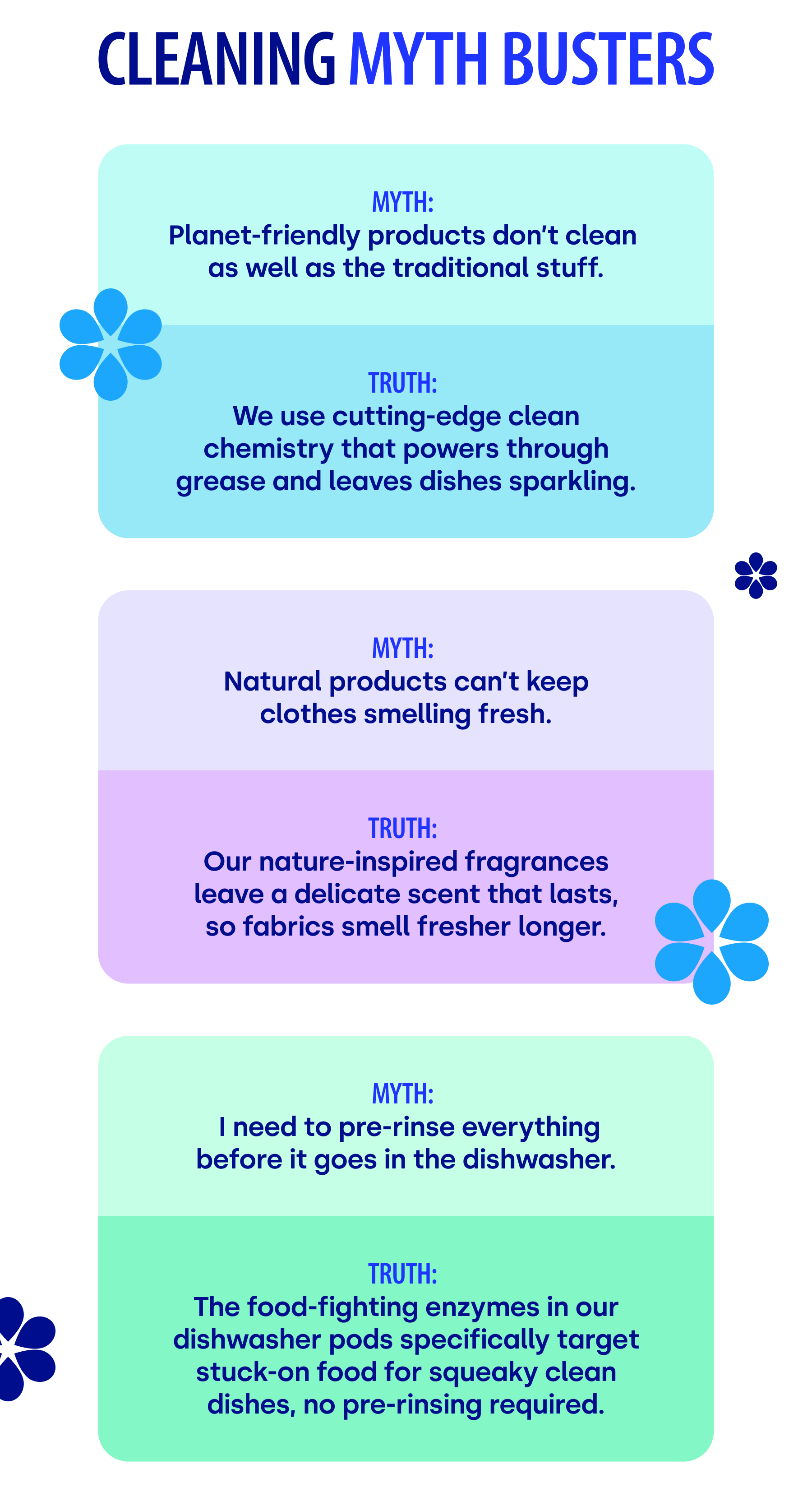 CLEANING MYTH BUSTERS

MYTH:
Planet-friendly products don't clean as well as the traditional stuff.

TRUTH:
We use cutting-edge clean chemistry that powers through grease and leaves dishes sparkling.

MYTH:
Natural products can't keep clothes smelling fresh.

TRUTH:
Our nature-inspired fragrances leave a delicate scent that lasts, so fabrics smell fresher longer.

MYTH:
I need to pre-rinse everything before it goes in the dishwasher.

TRUTH:
The food-fighting enzymes in our dishwasher pods specifically target stuck-on food for squeaky clean dishes, no pre-rinsing required.